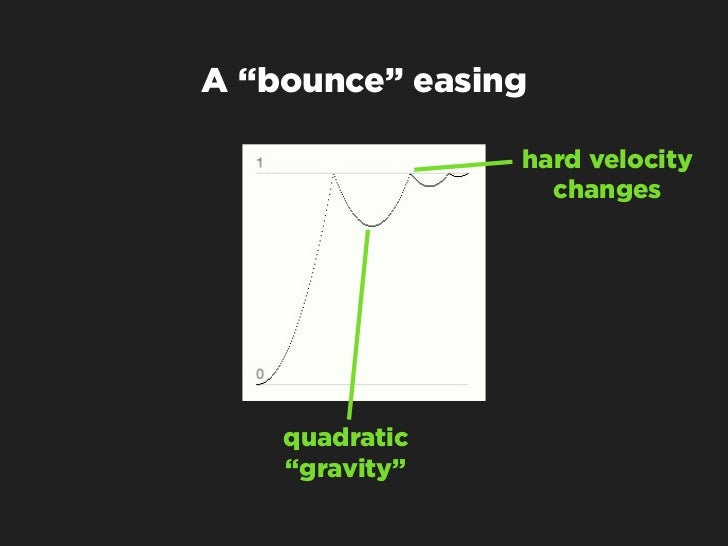 A “bounce” easing

1

0

hard velocity changes

quadratic “gravity”